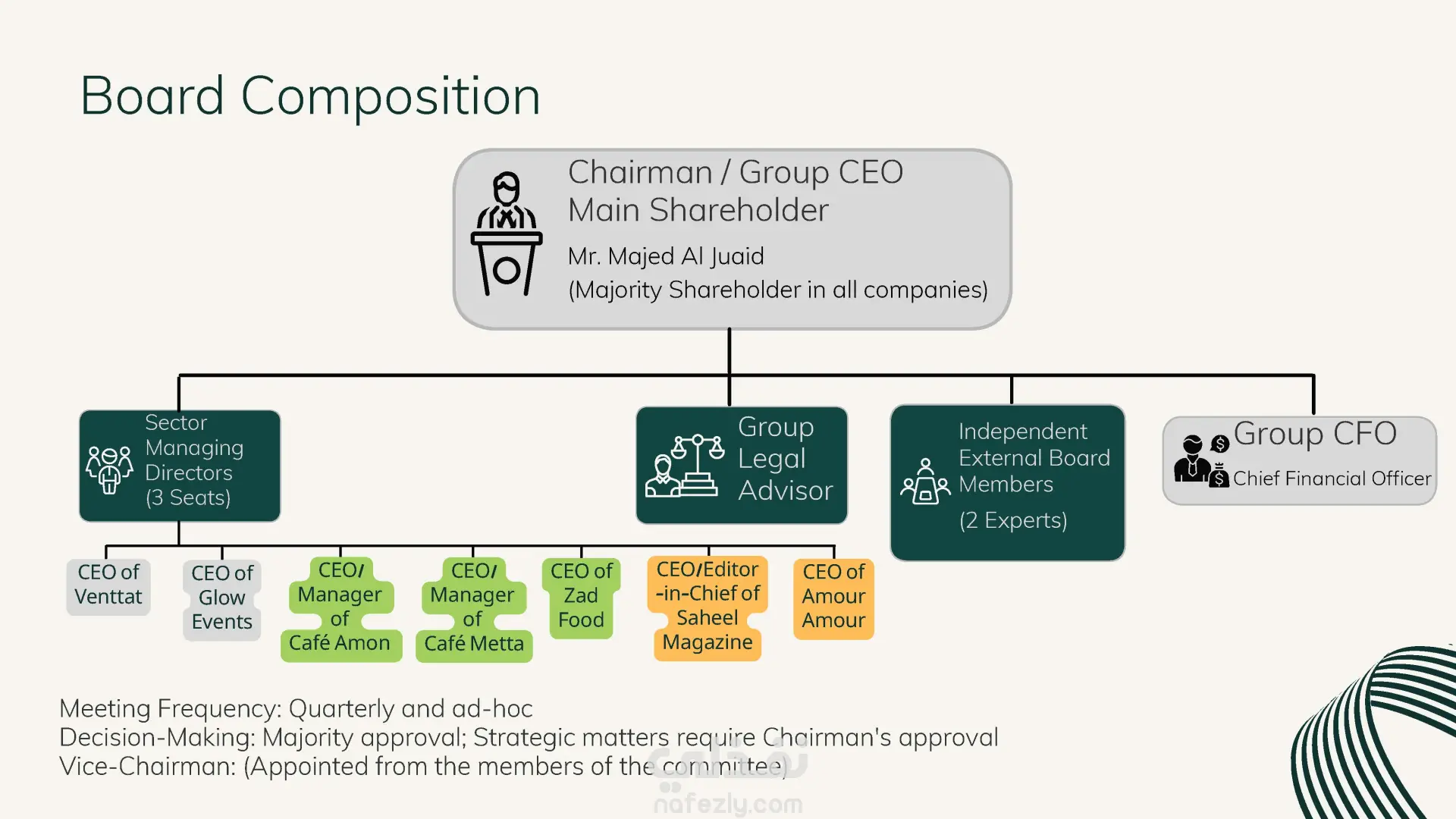 Board Composition

Chairman / Group CEO
Main Shareholder
Mr. Majed Al Juaid
(Majority Shareholder in all companies)

Sector Managing Directors (3 Seats)

Group Legal Advisor

Independent External Board Members
(2 Experts)

Group CFO
Chief Financial Officer

CEO of Venttat

CEO of Glow Events

CEO/ Manager of Café Amon

CEO/ Manager of Café Metta

CEO of Zad Food

CEO/Editor-in-Chief of Saheel Magazine

CEO of Amour Amour

Meeting Frequency: Quarterly and ad-hoc
Decision-Making: Majority approval; Strategic matters require Chairman's approval
Vice-Chairman: (Appointed from the members of the committee)

نفذلي
nafezly.com